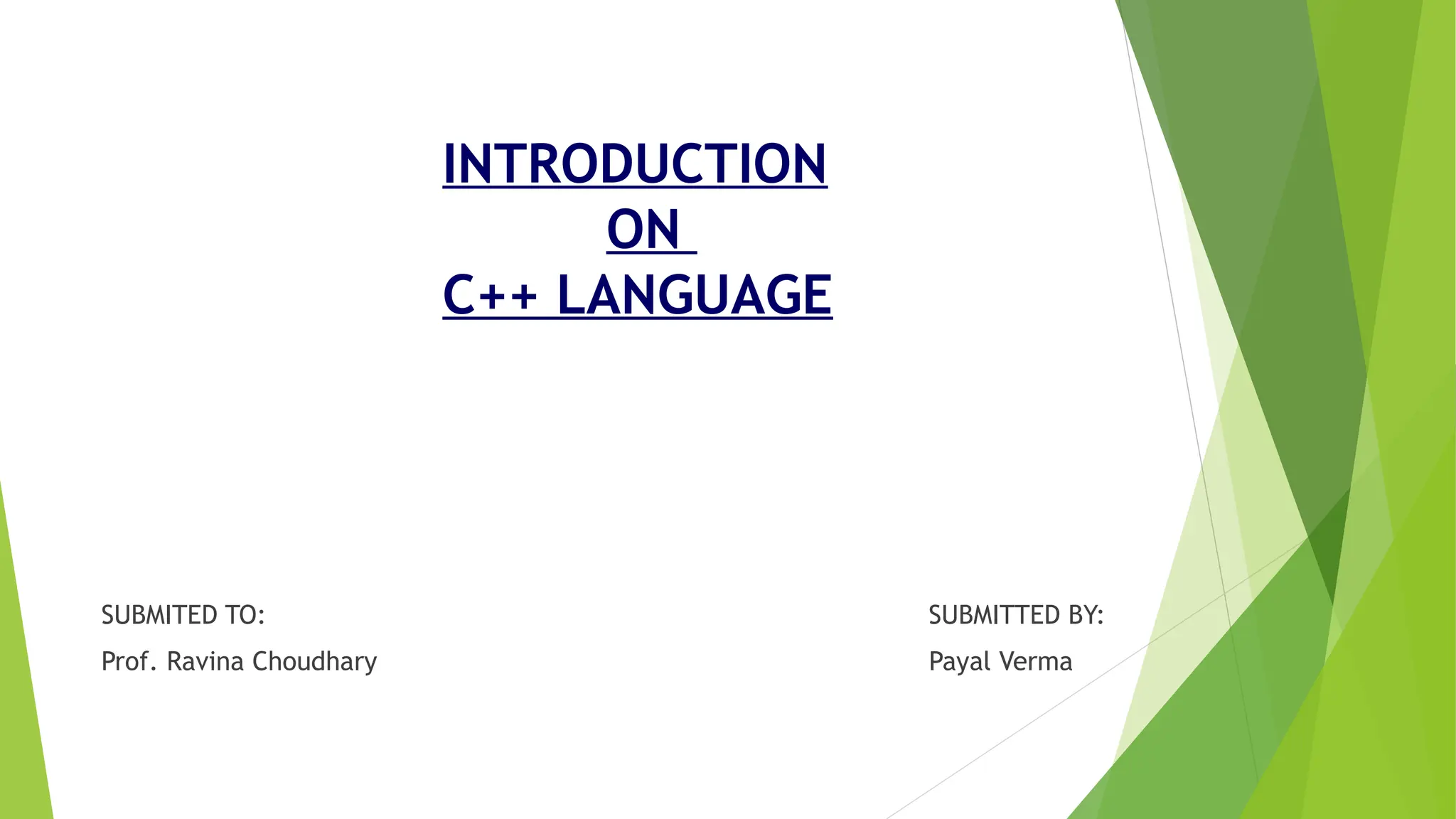 INTRODUCTION
ON
C++ LANGUAGE

SUBMITED TO:
Prof. Ravina Choudhary

SUBMITTED BY:
Payal Verma